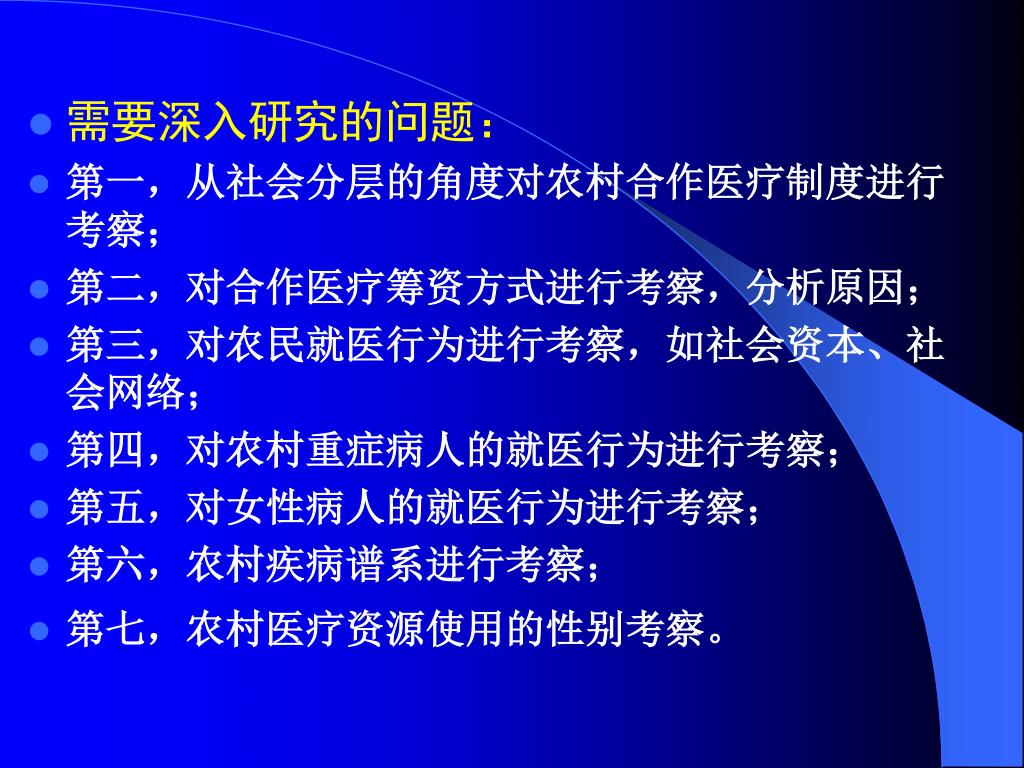 需要深入研究的问题：

第一，从社会分层的角度对农村合作医疗制度进行考察；

第二，对合作医疗筹资方式进行考察，分析原因；

第三，对农民就医行为进行考察，如社会资本、社会网络；

第四，对农村重症病人的就医行为进行考察；

第五，对女性病人的就医行为进行考察；

第六，农村疾病谱系进行考察；

第七，农村医疗资源使用的性别考察。